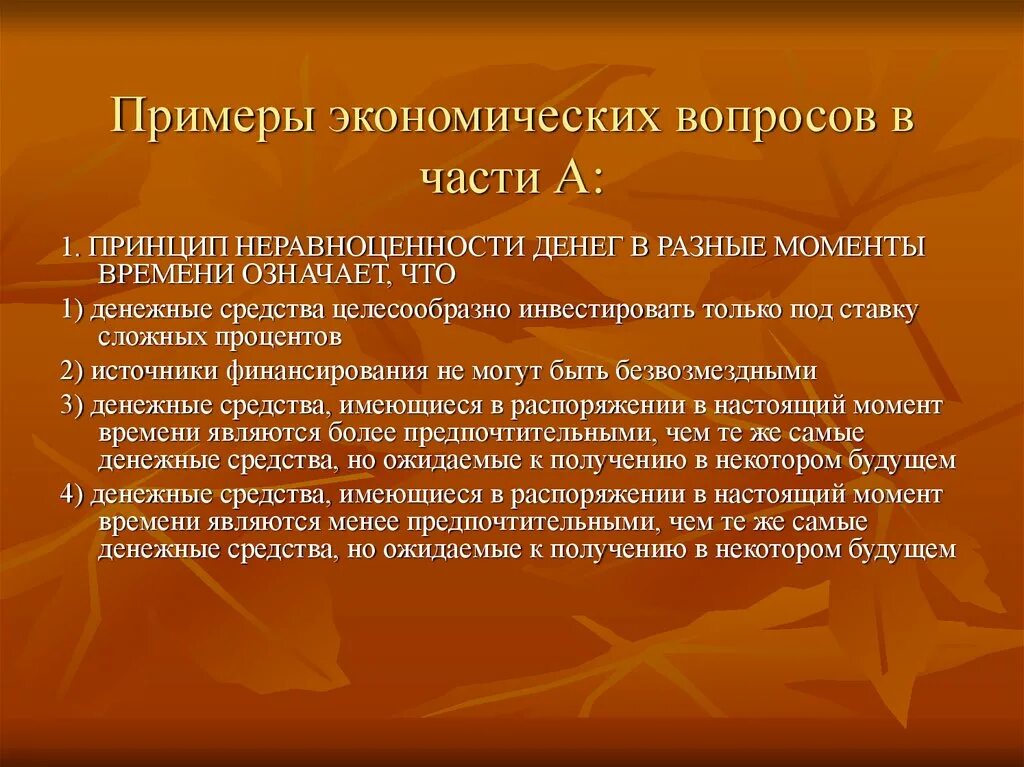 Примеры экономических вопросов в части А:

1. ПРИНЦИП НЕРАВНОЦЕННОСТИ ДЕНЕГ В РАЗНЫЕ МОМЕНТЫ ВРЕМЕНИ ОЗНАЧАЕТ, ЧТО

1) денежные средства целесообразно инвестировать только под ставку сложных процентов

2) источники финансирования не могут быть безвозмездными

3) денежные средства, имеющиеся в распоряжении в настоящий момент времени являются более предпочтительными, чем те же самые денежные средства, но ожидаемые к получению в некотором будущем

4) денежные средства, имеющиеся в распоряжении в настоящий момент времени являются менее предпочтительными, чем те же самые денежные средства, но ожидаемые к получению в некотором будущем